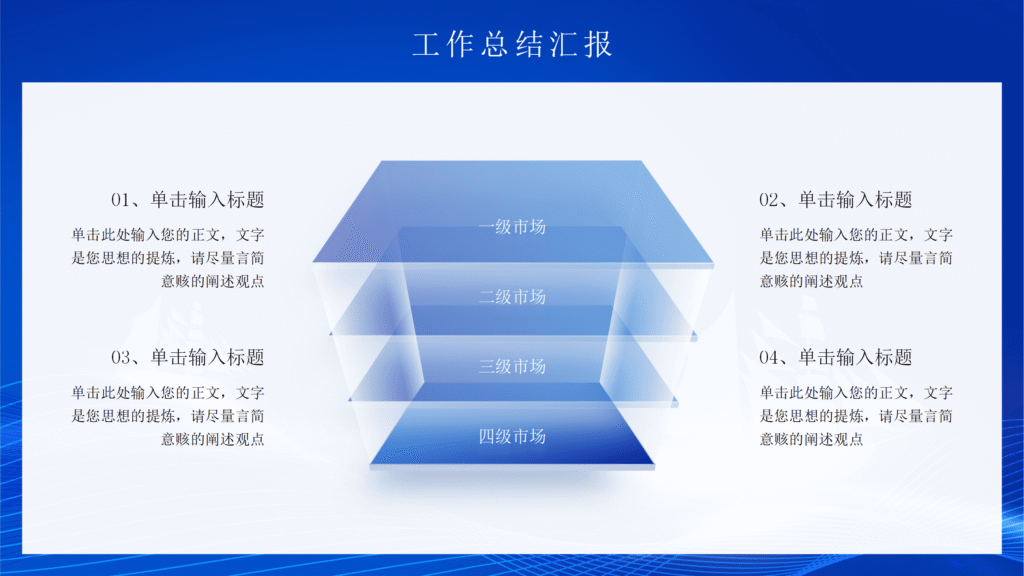 工作总结汇报

01、单击输入标题

单击此处输入您的正文，文字是您思想的提炼，请尽量言简意赅的阐述观点

03、单击输入标题

单击此处输入您的正文，文字是您思想的提炼，请尽量言简意赅的阐述观点

一级市场

二级市场

三级市场

四级市场

02、单击输入标题

单击此处输入您的正文，文字是您思想的提炼，请尽量言简意赅的阐述观点

04、单击输入标题

单击此处输入您的正文，文字是您思想的提炼，请尽量言简意赅的阐述观点